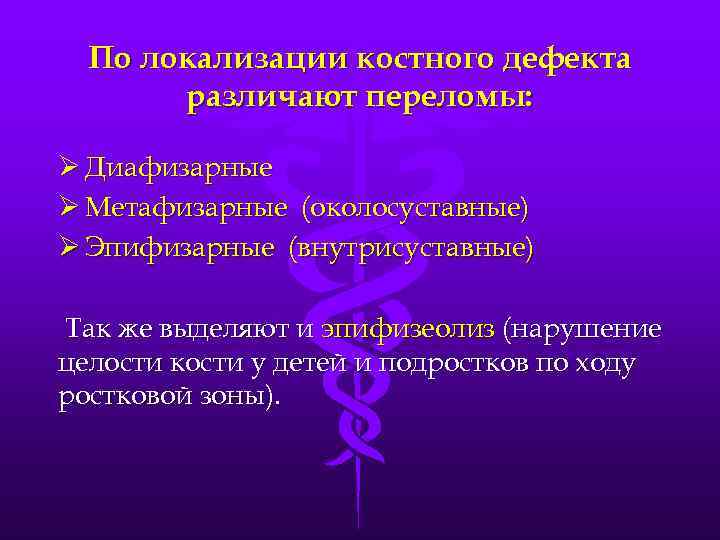 По локализации костного дефекта различают переломы:

➢ Диафизарные
➢ Метафизарные (околосуставные)
➢ Эпифизарные (внутрисуставные)

Так же выделяют и эпифизеолиз (нарушение целости кости у детей и подростков по ходу ростковой зоны).